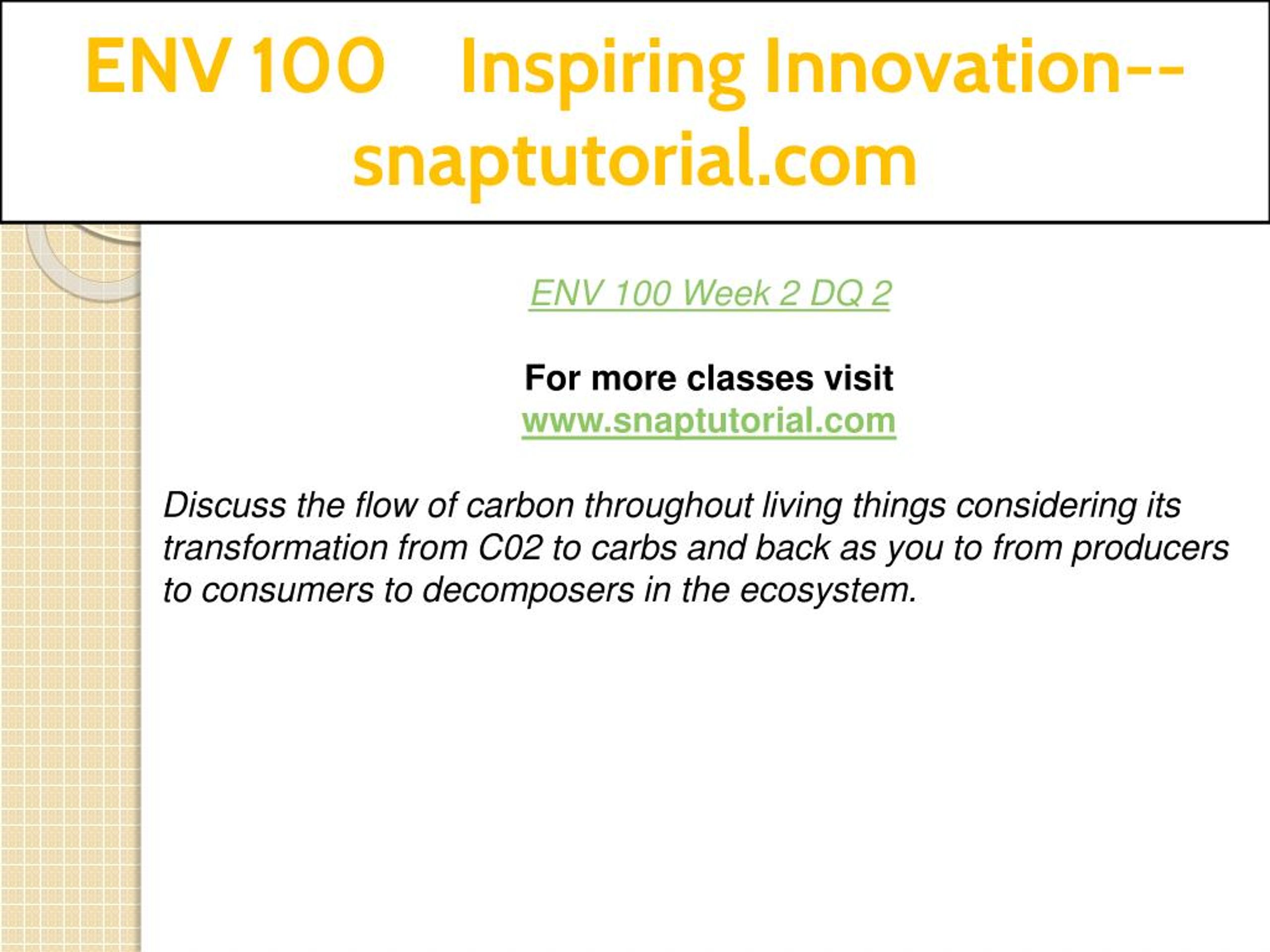 ENV 100 Inspiring Innovation--snaptutorial.com

ENV 100 Week 2 DQ 2

For more classes visit
www.snaptutorial.com

Discuss the flow of carbon throughout living things considering its transformation from C02 to carbs and back as you to from producers to consumers to decomposers in the ecosystem.